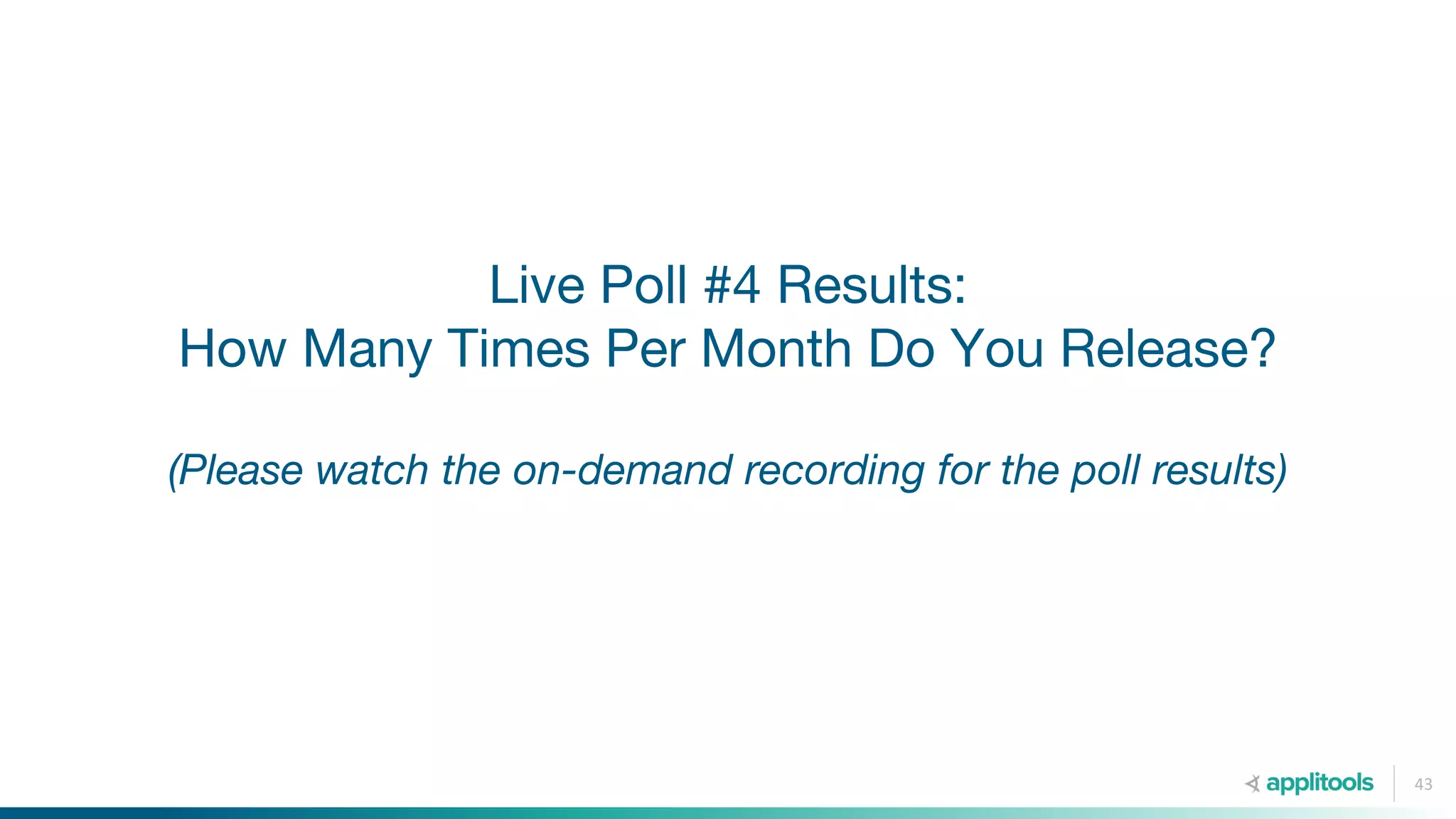 Live Poll #4 Results:
How Many Times Per Month Do You Release?

(Please watch the on-demand recording for the poll results)

applitools

43